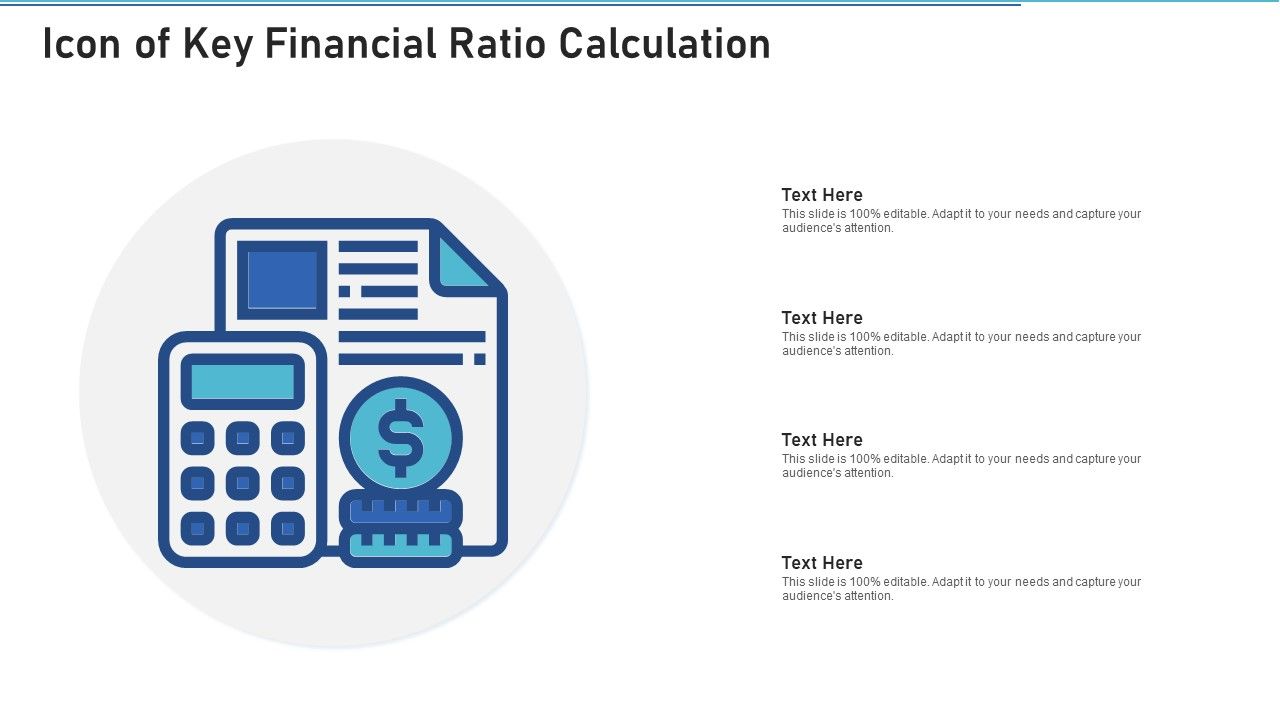 Icon of Key Financial Ratio Calculation

$

Text Here
This slide is 100% editable. Adapt it to your needs and capture your audience's attention.

Text Here
This slide is 100% editable. Adapt it to your needs and capture your audience's attention.

Text Here
This slide is 100% editable. Adapt it to your needs and capture your audience's attention.

Text Here
This slide is 100% editable. Adapt it to your needs and capture your audience's attention.